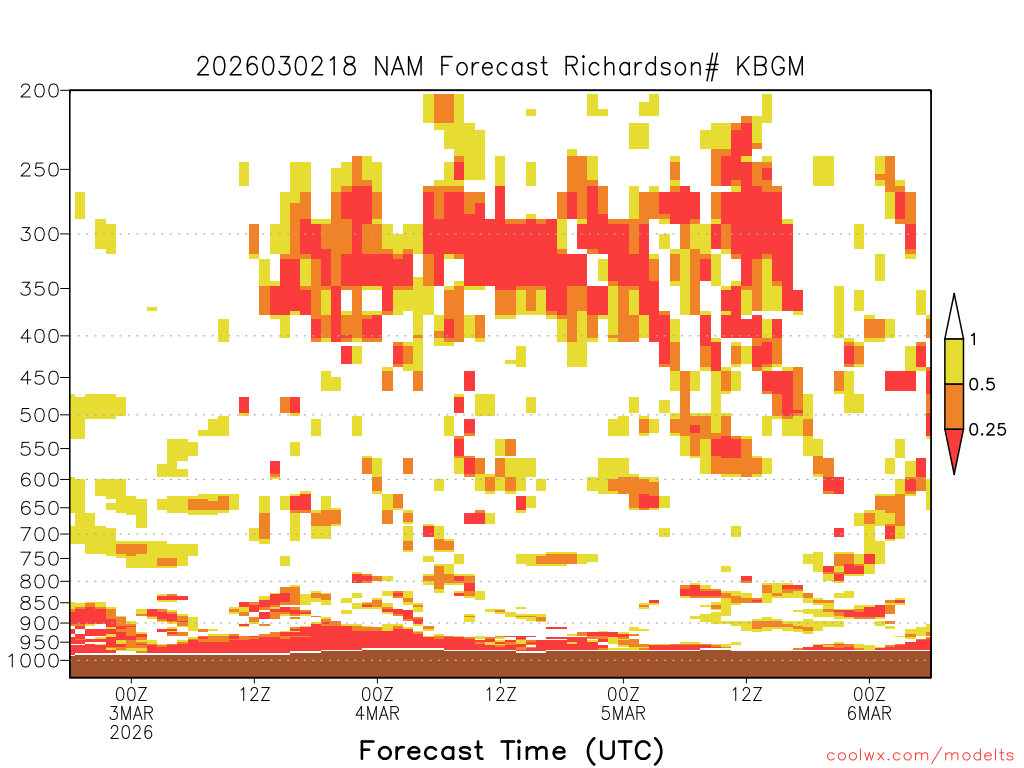 2026030218 NAM Forecast Richardson# KBGM

200
250
300
350
400
450
500
550
600
650
700
750
800
850
900
950
1000

1
0.5
0.25

00Z
3MAR
2026

12Z

00Z
4MAR

12Z

00Z
5MAR

12Z

00Z
6MAR

Forecast Time (UTC)

coolwx.com/modelts